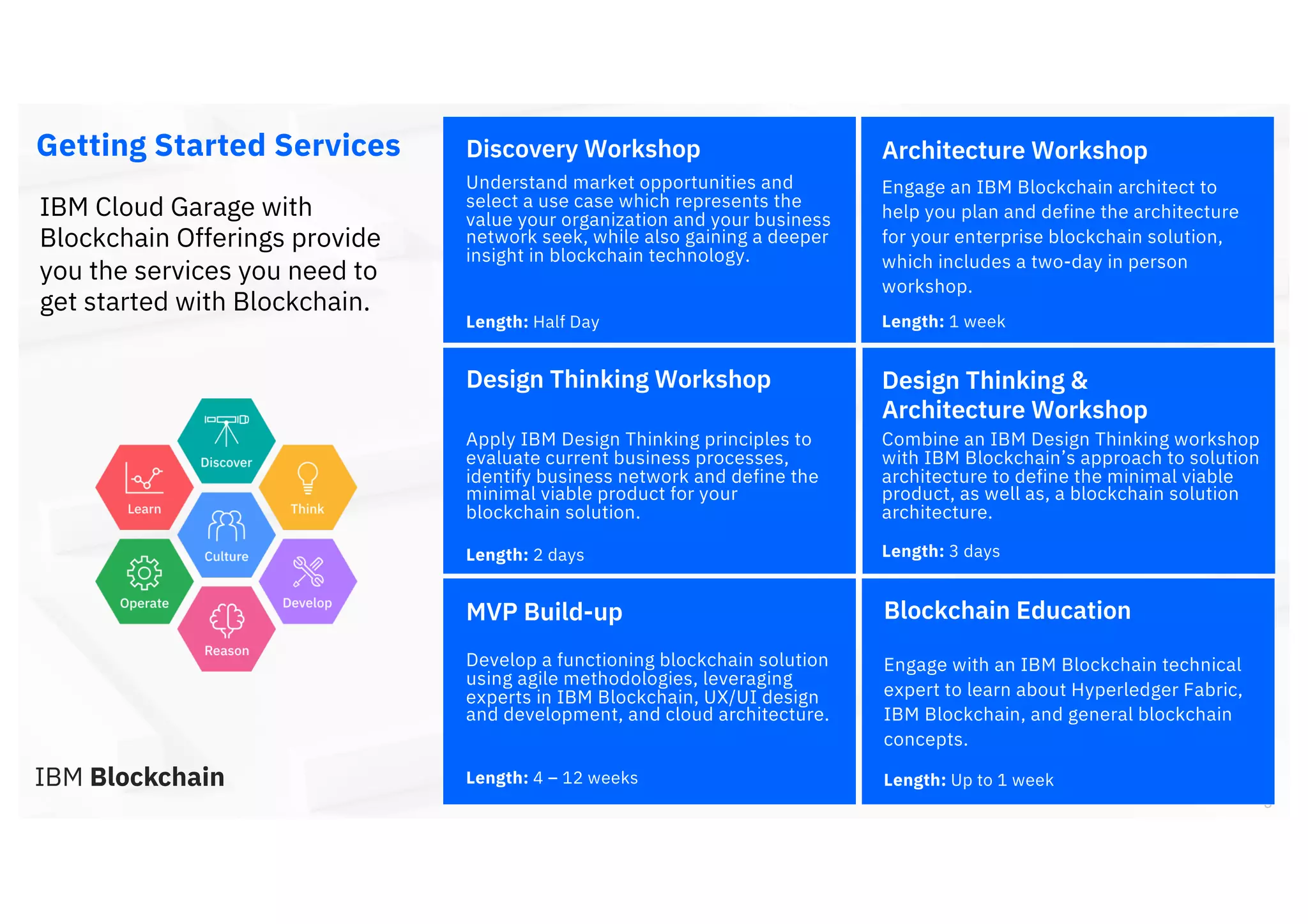 Getting Started Services

IBM Cloud Garage with Blockchain Offerings provide you the services you need to get started with Blockchain.

Discover

Learn

Think

Culture

Operate

Develop

Reason

IBM Blockchain

Discovery Workshop

Understand market opportunities and select a use case which represents the value your organization and your business network seek, while also gaining a deeper insight in blockchain technology.

Length: Half Day

Architecture Workshop

Engage an IBM Blockchain architect to help you plan and define the architecture for your enterprise blockchain solution, which includes a two-day in person workshop.

Length: 1 week

Design Thinking Workshop

Apply IBM Design Thinking principles to evaluate current business processes, identify business network and define the minimal viable product for your blockchain solution.

Length: 2 days

Design Thinking & Architecture Workshop

Combine an IBM Design Thinking workshop with IBM Blockchain's approach to solution architecture to define the minimal viable product, as well as, a blockchain solution architecture.

Length: 3 days

MVP Build-up

Develop a functioning blockchain solution using agile methodologies, leveraging experts in IBM Blockchain, UX/UI design and development, and cloud architecture.

Length: 4 – 12 weeks

Blockchain Education

Engage with an IBM Blockchain technical expert to learn about Hyperledger Fabric, IBM Blockchain, and general blockchain concepts.

Length: Up to 1 week